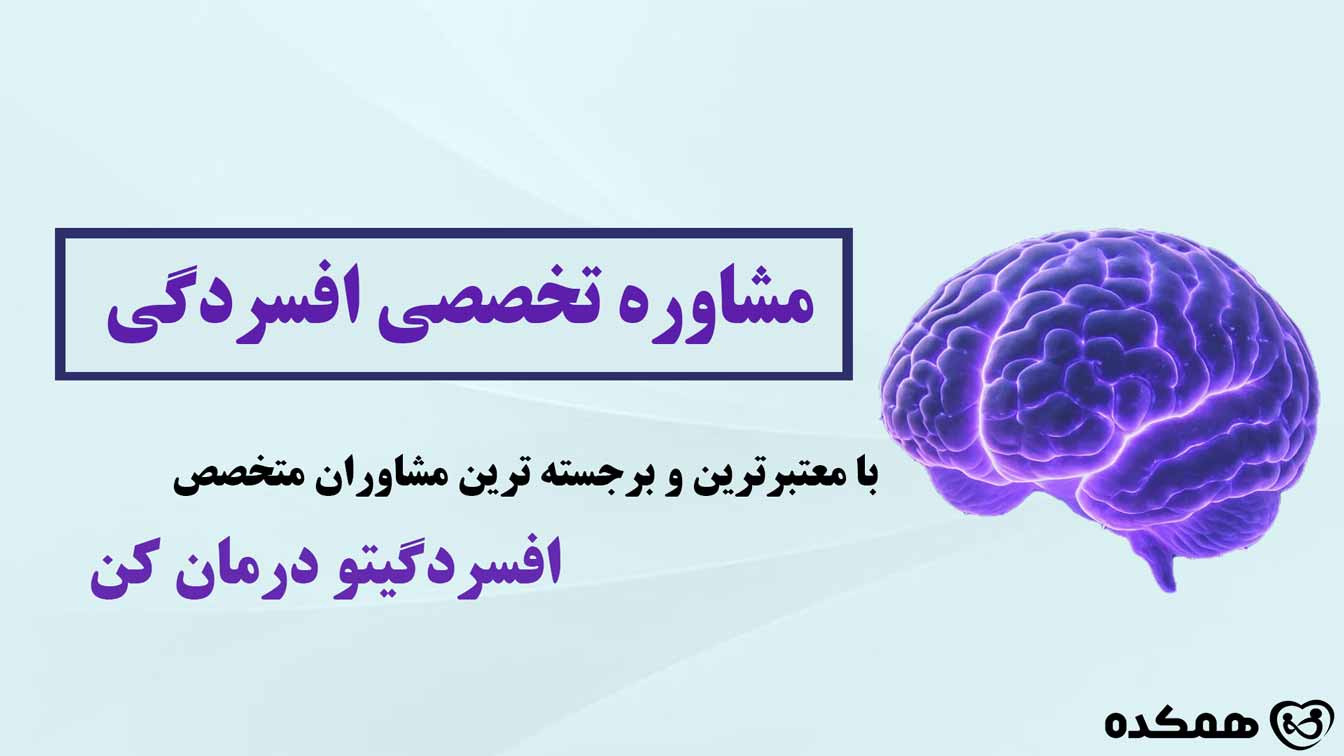 مشاوره تخصصی افسردگی

با معتبرترین و برجسته ترین مشاوران متخصص

افسردگیتو درمان کن

همکده